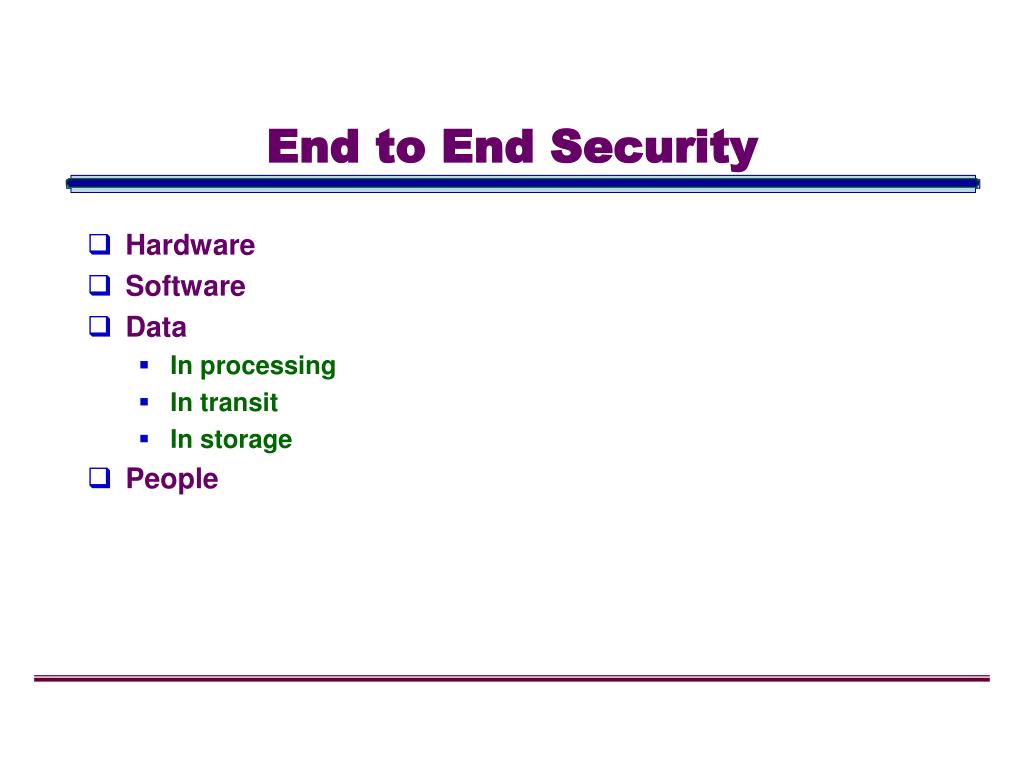 End to End Security

- Hardware
- Software
- Data
    - In processing
    - In transit
    - In storage
- People